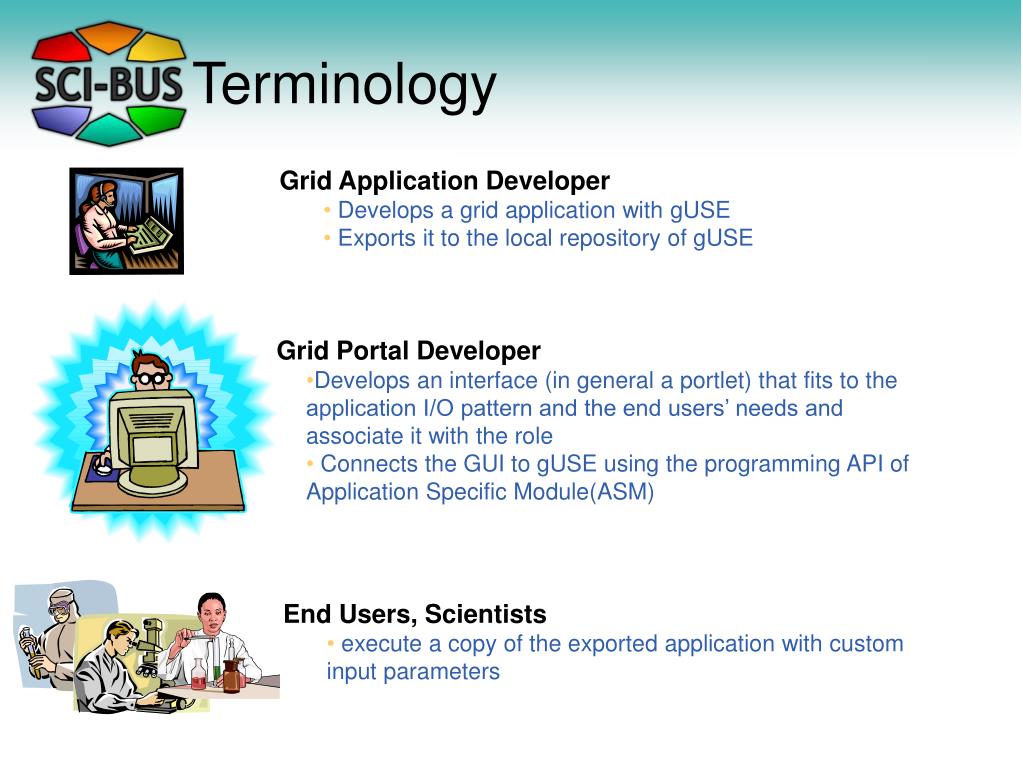 SCI-BUS Terminology

Grid Application Developer
• Develops a grid application with gUSE
• Exports it to the local repository of gUSE

Grid Portal Developer
•Develops an interface (in general a portlet) that fits to the application I/O pattern and the end users' needs and associate it with the role
• Connects the GUI to gUSE using the programming API of Application Specific Module(ASM)

End Users, Scientists
• execute a copy of the exported application with custom input parameters